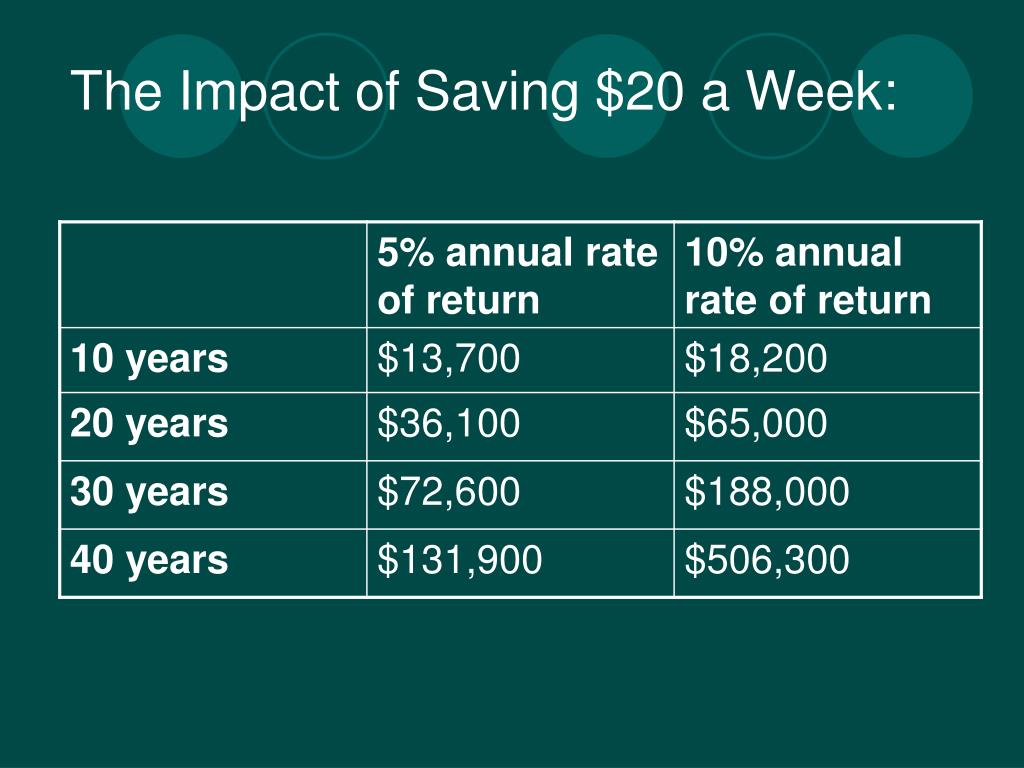 The Impact of Saving \$20 a Week:

| | 5% annual rate of return | 10% annual rate of return |
|---|---|---|
| 10 years | \$13,700 | \$18,200 |
| 20 years | \$36,100 | \$65,000 |
| 30 years | \$72,600 | \$188,000 |
| 40 years | \$131,900 | \$506,300 |